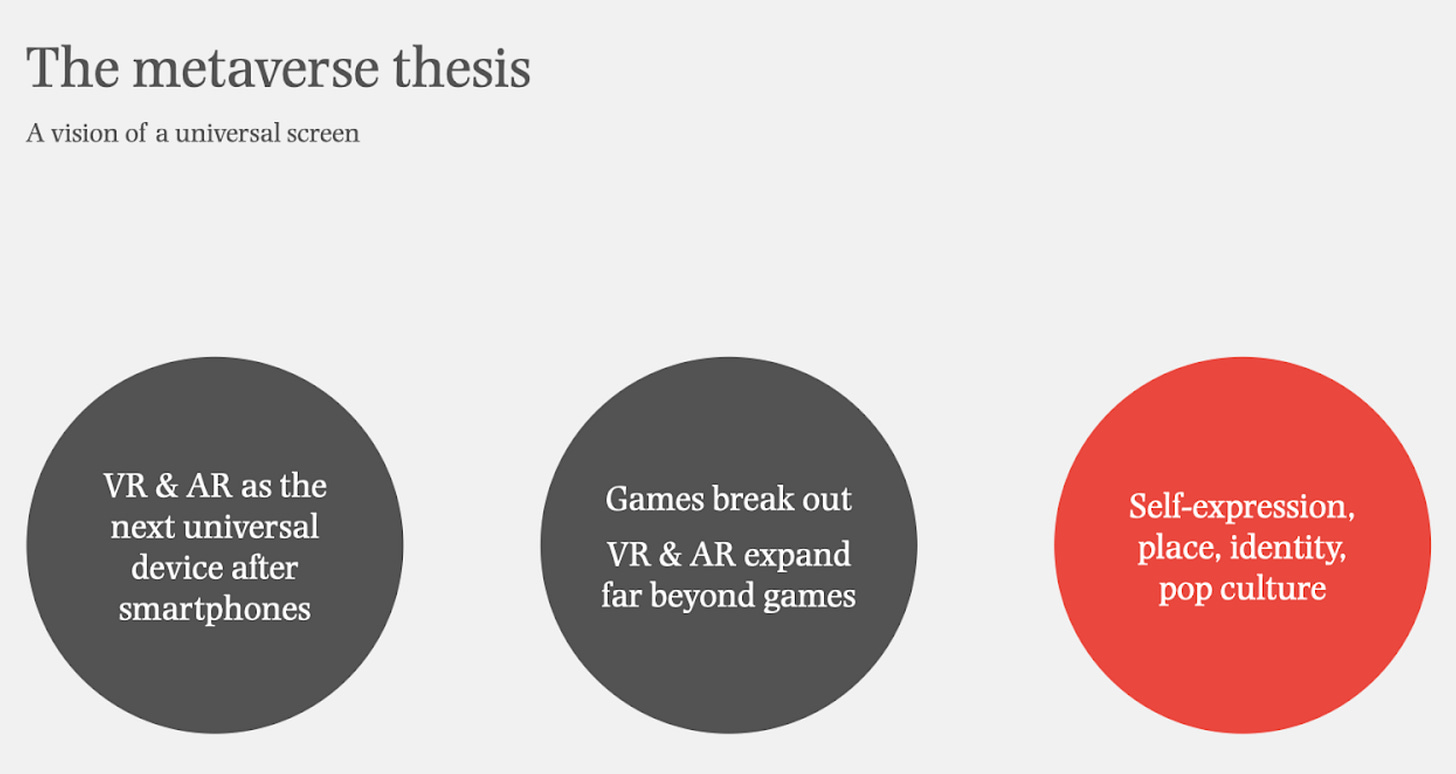 The metaverse thesis

A vision of a universal screen

VR & AR as the next universal device after smartphones

Games break out

VR & AR expand far beyond games

Self-expression, place, identity, pop culture